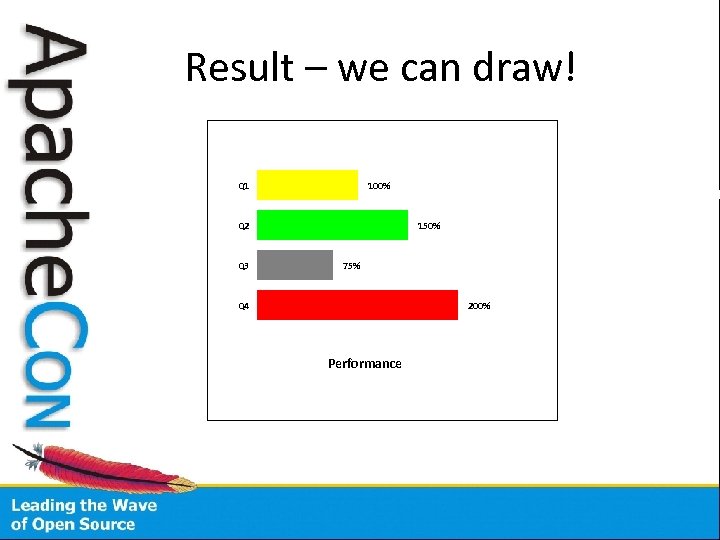 ApacheCon

Result – we can draw!

Q1 100%
Q2 150%
Q3 75%
Q4 200%

Performance

Leading the Wave of Open Source